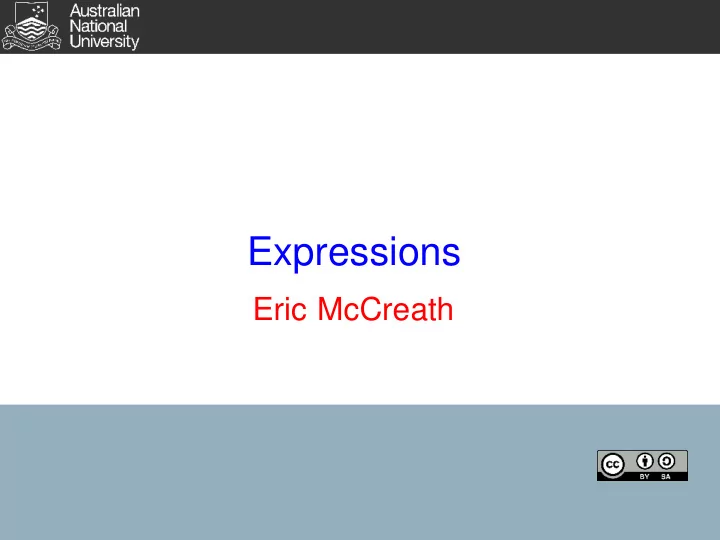 Australian National University

Expressions

Eric McCreath

cc BY SA